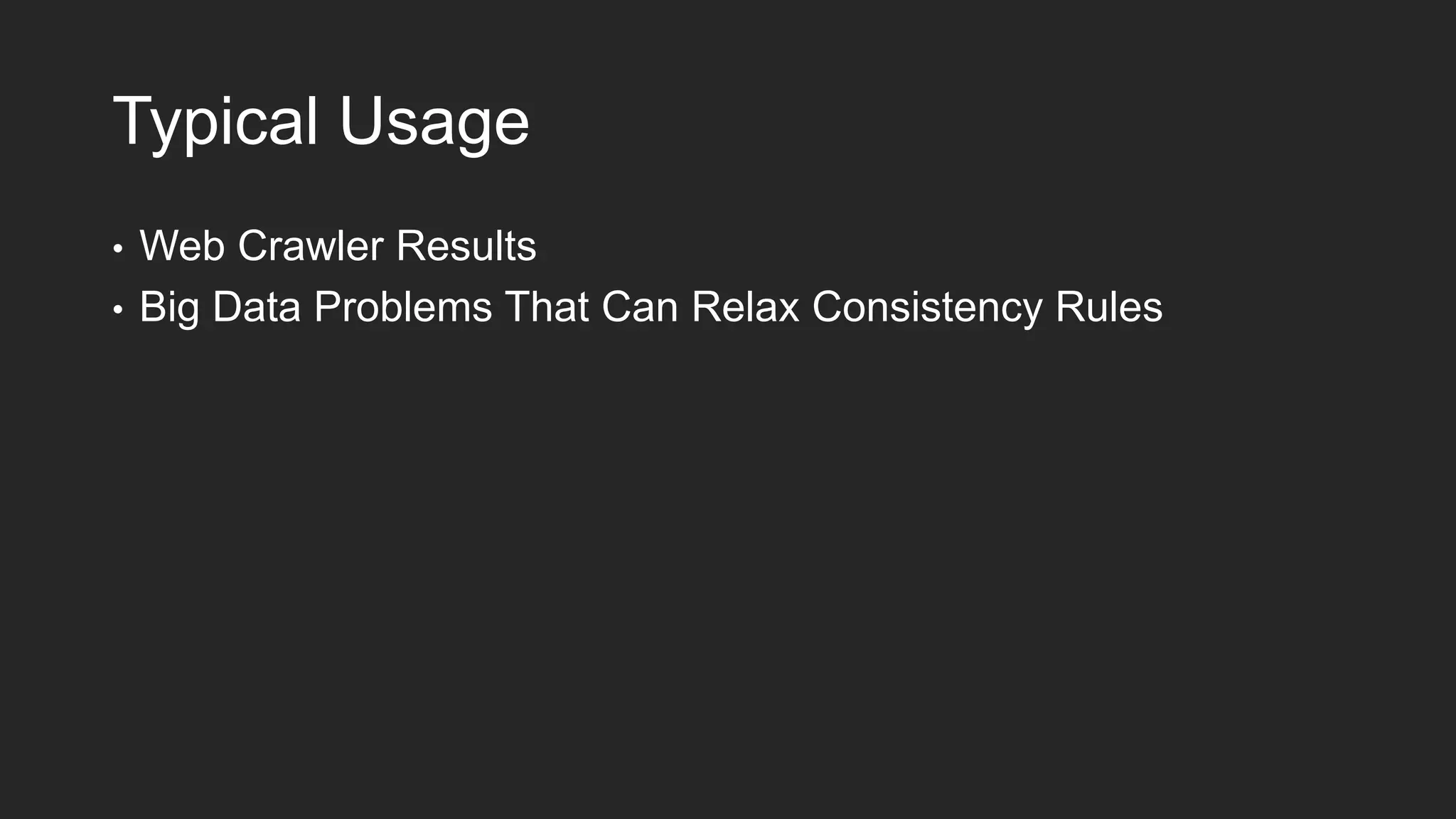 Typical Usage

• Web Crawler Results
• Big Data Problems That Can Relax Consistency Rules